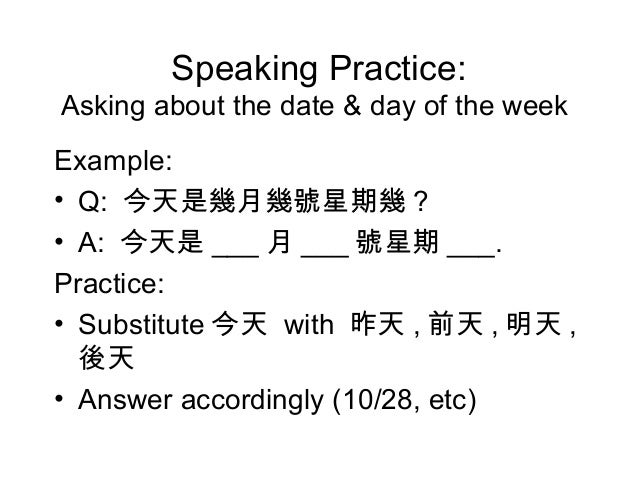 Speaking Practice:
Asking about the date & day of the week

Example:

• Q: 今天是幾月幾號星期幾？

• A: 今天是 ___ 月 ___ 號星期 ___.

Practice:

• Substitute 今天 with 昨天 , 前天 , 明天 , 後天

• Answer accordingly (10/28, etc)